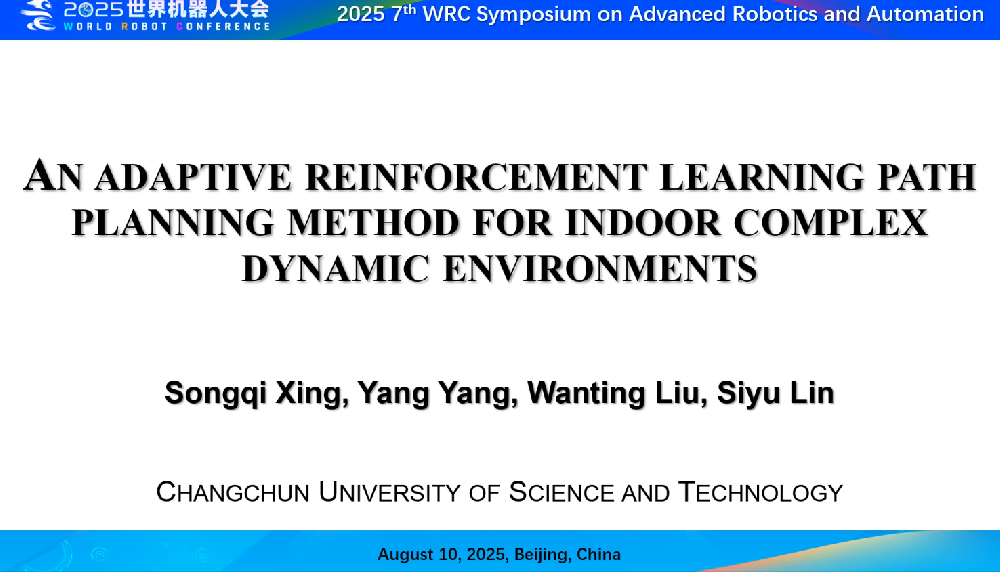 2025世界机器人大会
WORLD ROBOT CONFERENCE

2025 7$^{th}$ WRC Symposium on Advanced Robotics and Automation

AN ADAPTIVE REINFORCEMENT LEARNING PATH PLANNING METHOD FOR INDOOR COMPLEX DYNAMIC ENVIRONMENTS

Songqi Xing, Yang Yang, Wanting Liu, Siyu Lin

CHANGCHUN UNIVERSITY OF SCIENCE AND TECHNOLOGY

August 10, 2025, Beijing, China